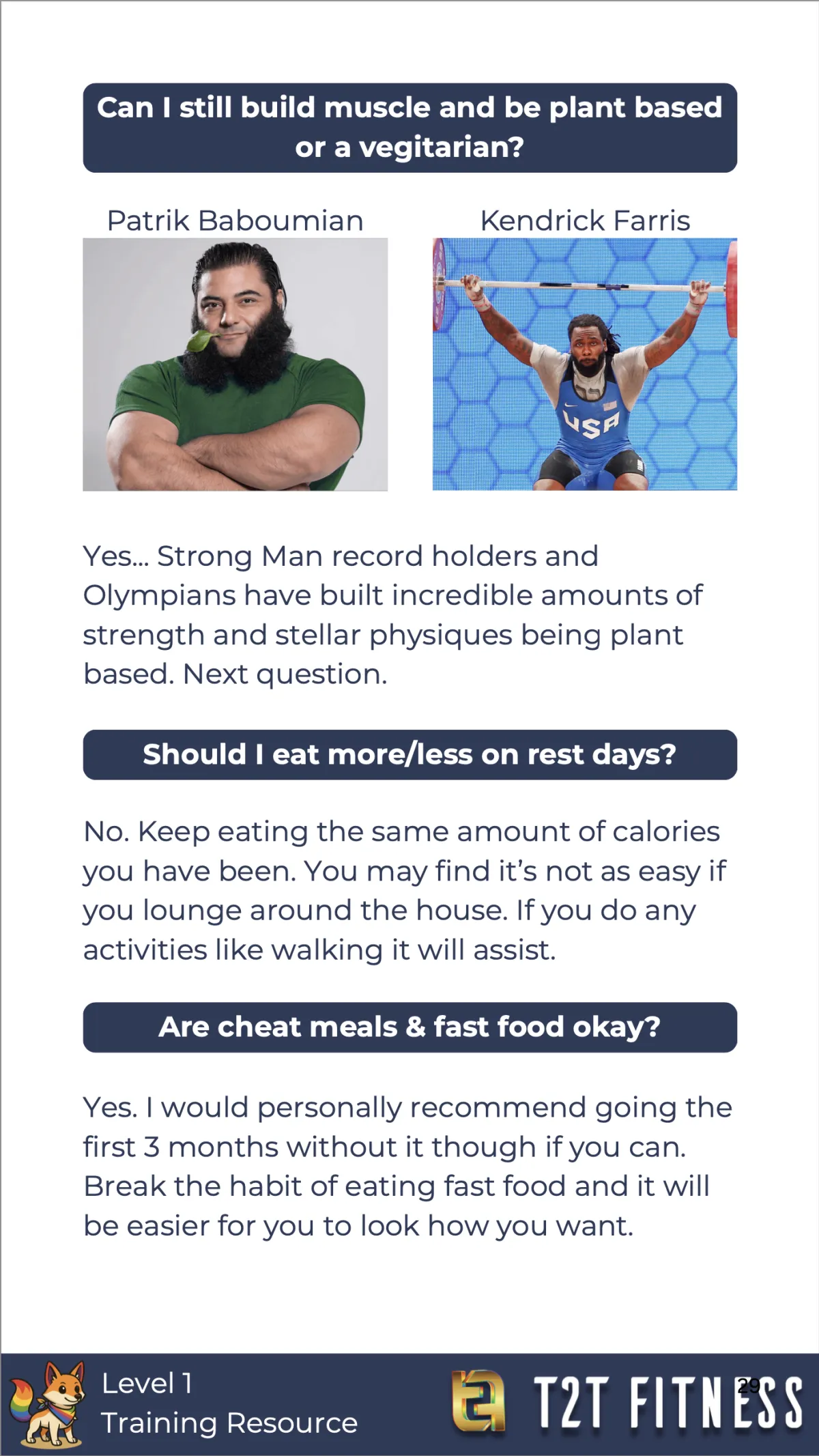 Can I still build muscle and be plant based or a vegitarian?

Patrik Baboumian

Kendrick Farris

USA

Yes... Strong Man record holders and Olympians have built incredible amounts of strength and stellar physiques being plant based. Next question.

Should I eat more/less on rest days?

No. Keep eating the same amount of calories you have been. You may find it's not as easy if you lounge around the house. If you do any activities like walking it will assist.

Are cheat meals & fast food okay?

Yes. I would personally recommend going the first 3 months without it though if you can. Break the habit of eating fast food and it will be easier for you to look how you want.

Level 1
Training Resource

T2T FITNESS

29